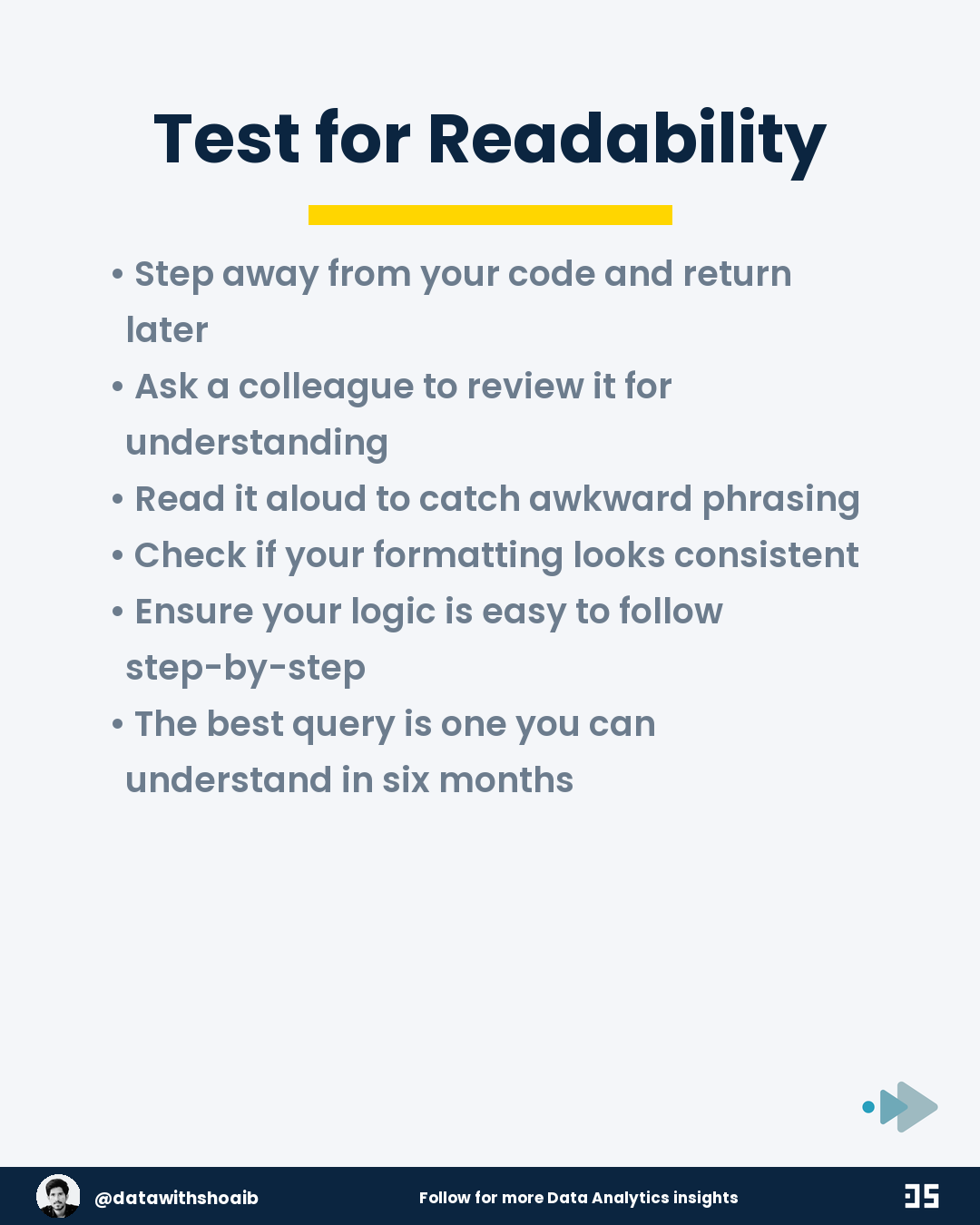 Test for Readability

• Step away from your code and return later
• Ask a colleague to review it for understanding
• Read it aloud to catch awkward phrasing
• Check if your formatting looks consistent
• Ensure your logic is easy to follow step-by-step
• The best query is one you can understand in six months

@datawithshoaib

Follow for more Data Analytics insights

DS